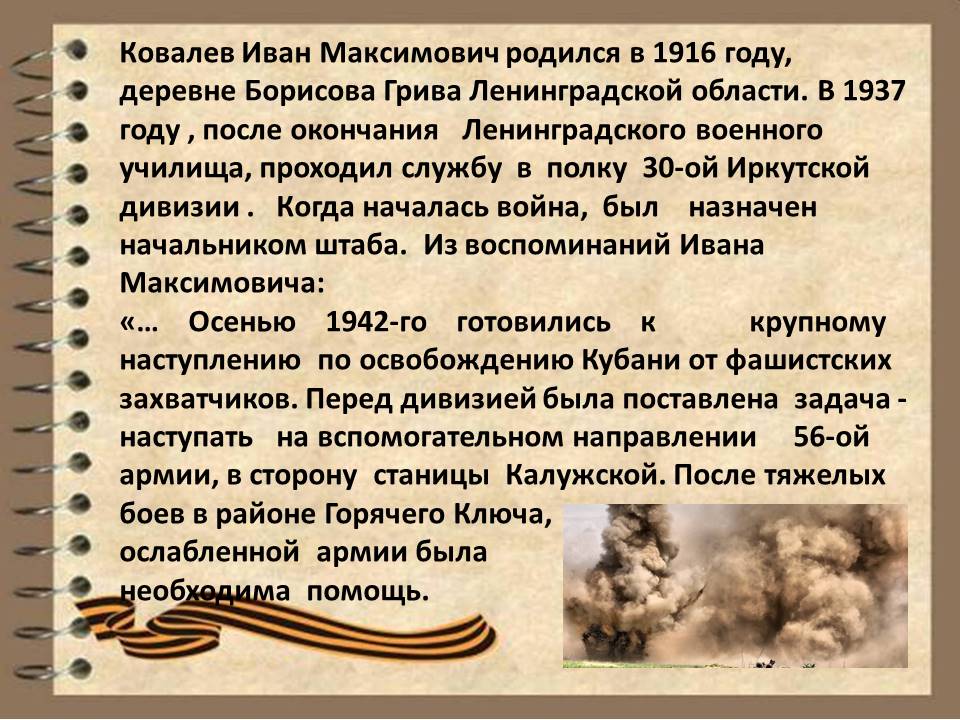 Ковалев Иван Максимович родился в 1916 году, деревне Борисова Грива Ленинградской области. В 1937 году , после окончания Ленинградского военного училища, проходил службу в полку 30-ой Иркутской дивизии . Когда началась война, был назначен начальником штаба. Из воспоминаний Ивана Максимовича:

«… Осенью 1942-го готовились к крупному наступлению по освобождению Кубани от фашистских захватчиков. Перед дивизией была поставлена задача - наступать на вспомогательном направлении 56-ой армии, в сторону станицы Калужской. После тяжелых боев в районе Горячего Ключа, ослабленной армии была необходима помощь.